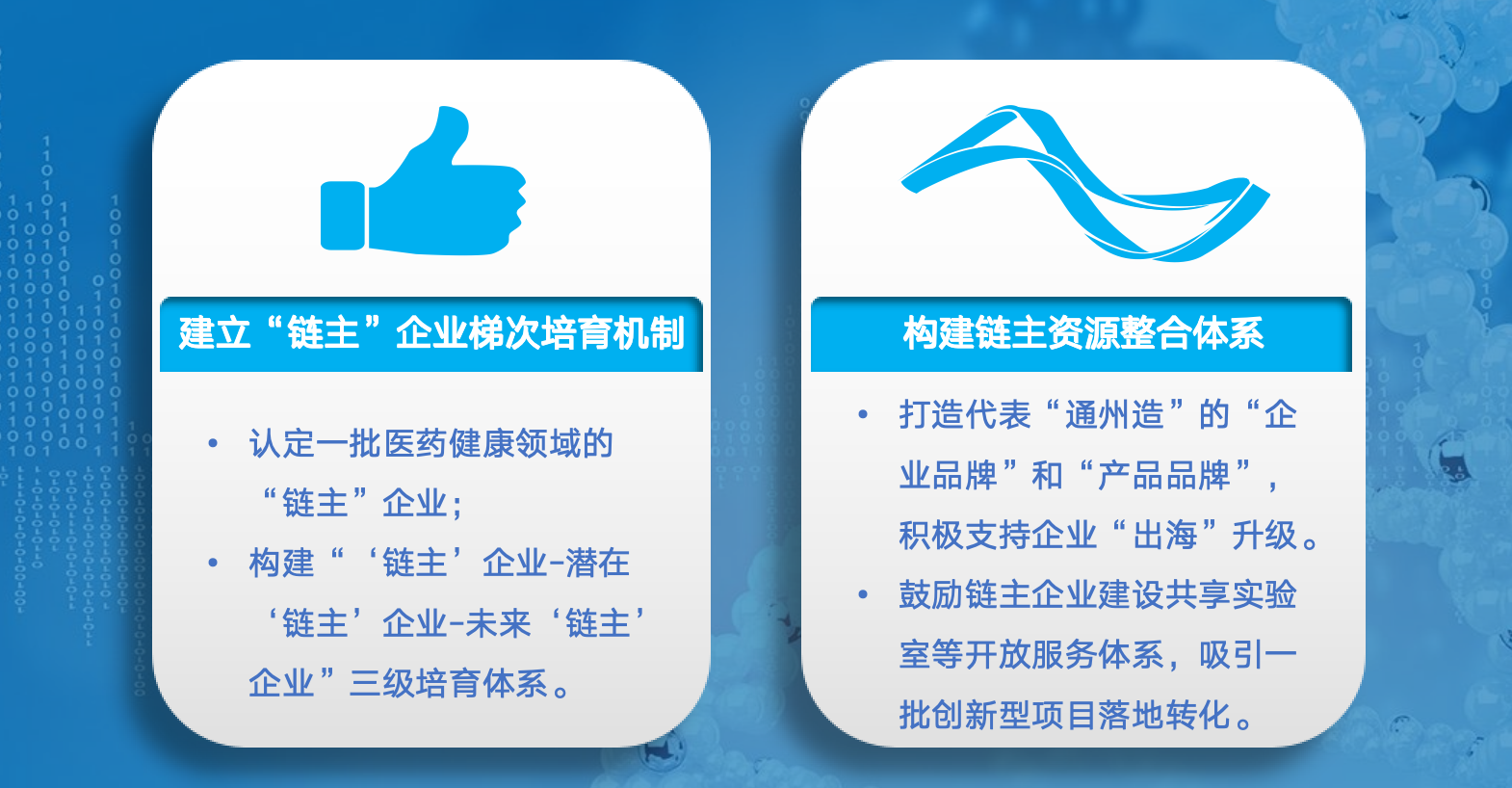 建立“链主”企业梯次培育机制

• 认定一批医药健康领域的“链主”企业；
• 构建“‘链主’企业-潜在‘链主’企业-未来‘链主’企业”三级培育体系。

构建链主资源整合体系

• 打造代表“通州造”的“企业品牌”和“产品品牌”，积极支持企业“出海”升级。
• 鼓励链主企业建设共享实验室等开放服务体系，吸引一批创新型项目落地转化。